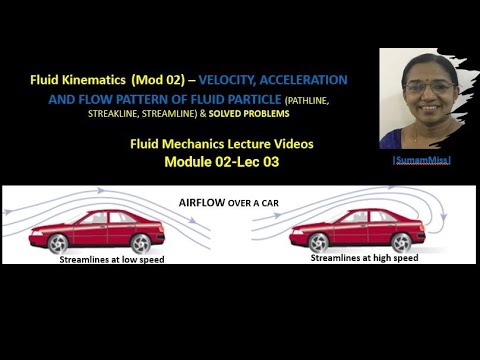 Fluid Kinematics (Mod 02) – VELOCITY, ACCELERATION AND FLOW PATTERN OF FLUID PARTICLE (PATHLINE, STREAKLINE, STREAMLINE) & SOLVED PROBLEMS

Fluid Mechanics Lecture Videos
Module 02-Lec 03

|SumamMiss|

AIRFLOW OVER A CAR

Streamlines at low speed

Streamlines at high speed